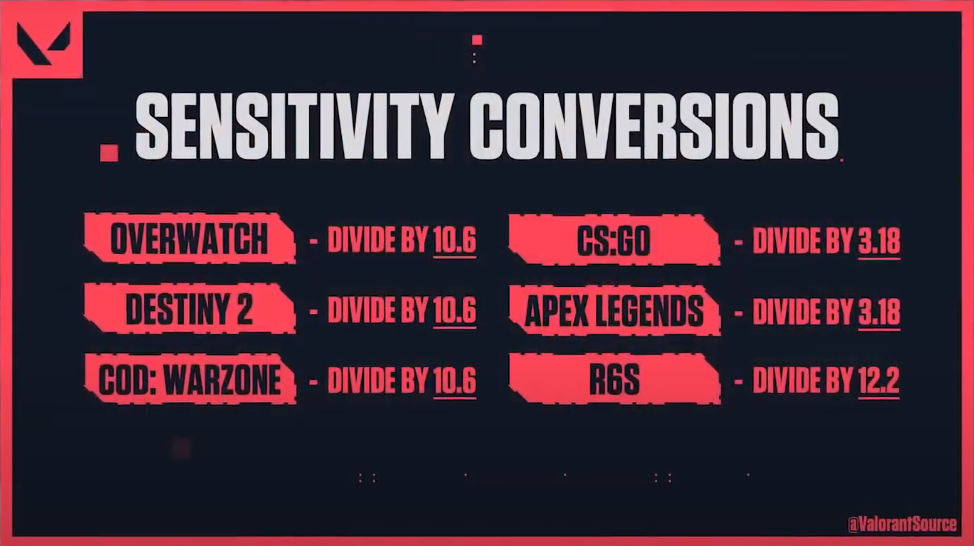 SENSITIVITY CONVERSIONS

OVERWATCH - DIVIDE BY 10.6

DESTINY 2 - DIVIDE BY 10.6

COD: WARZONE - DIVIDE BY 10.6

CS:GO - DIVIDE BY 3.18

APEX LEGENDS - DIVIDE BY 3.18

R6S - DIVIDE BY 12.2

@ValorantSource